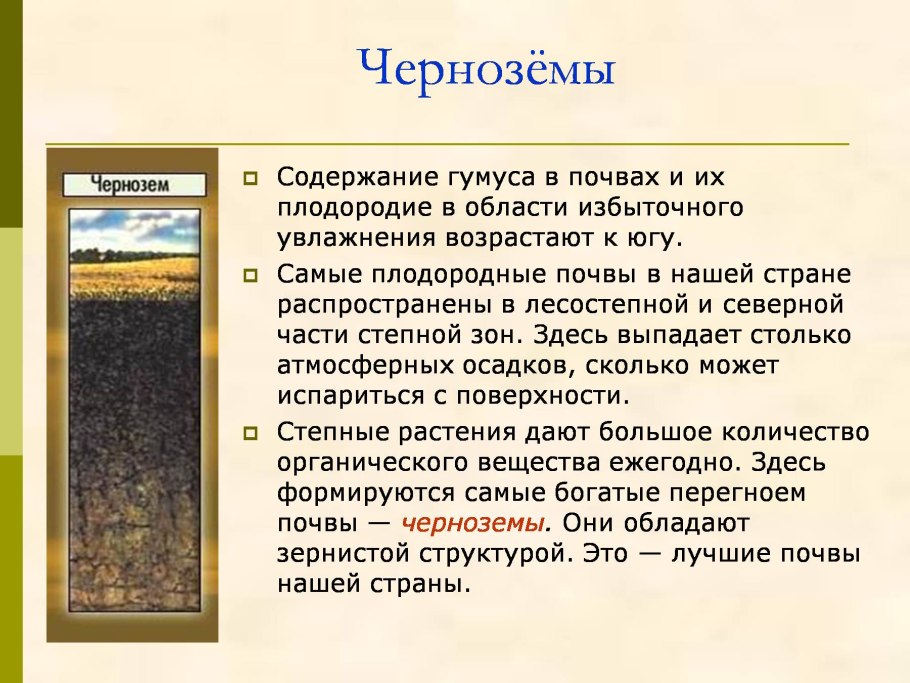 Чернозёмы

Чернозем

Содержание гумуса в почвах и их плодородие в области избыточного увлажнения возрастают к югу.

Самые плодородные почвы в нашей стране распространены в лесостепной и северной части степной зон. Здесь выпадает столько атмосферных осадков, сколько может испариться с поверхности.

Степные растения дают большое количество органического вещества ежегодно. Здесь формируются самые богатые перегноем почвы — черноземы. Они обладают зернистой структурой. Это — лучшие почвы нашей страны.